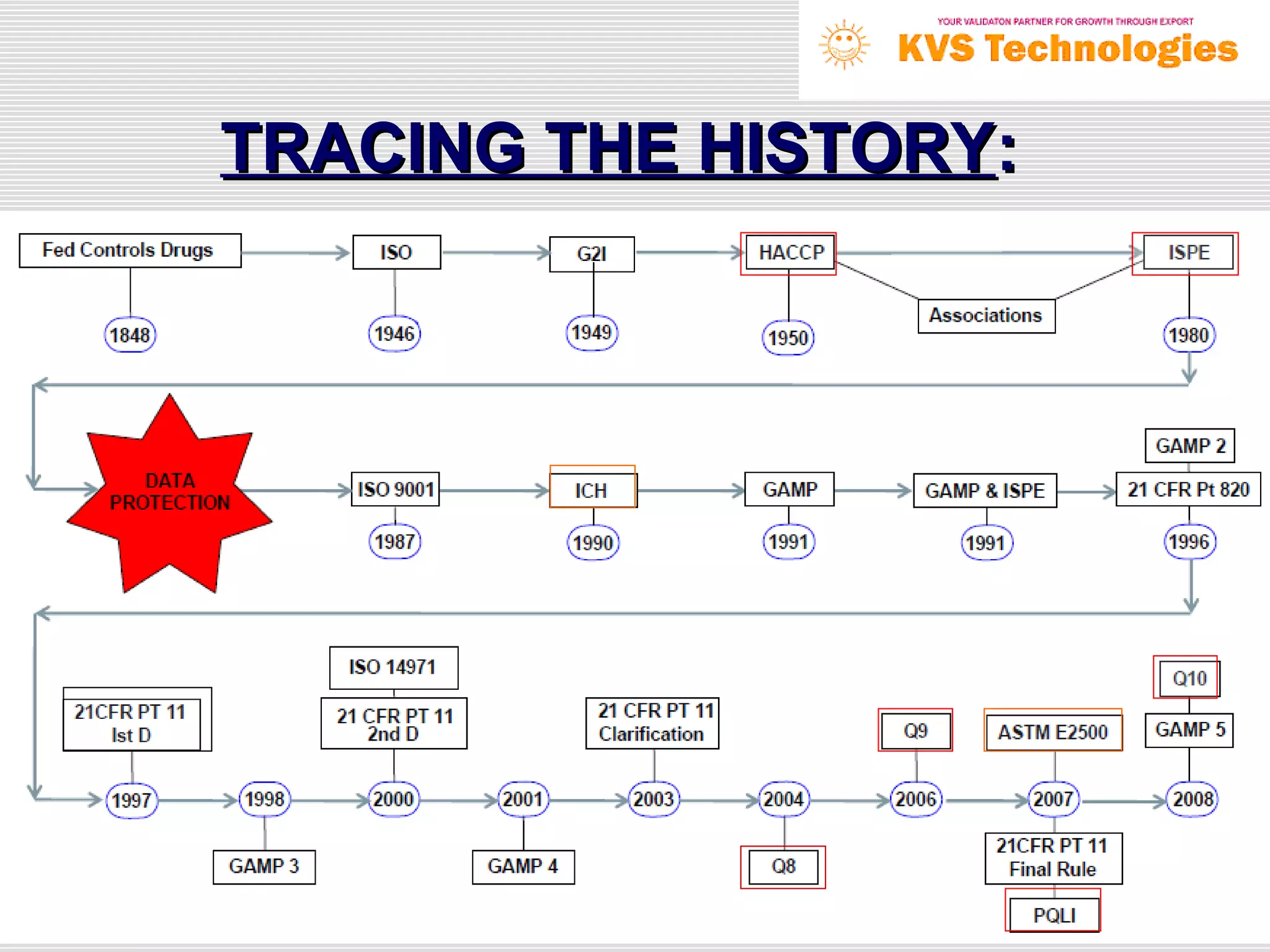 YOUR VALIDATON PARTNER FOR GROWTH THROUGH EXPORT
KVS Technologies

TRACING THE HISTORY:

Fed Controls Drugs
1848
ISO
1946
G2I
1949
HACCP
1950
Associations
ISPE
1980

DATA PROTECTION
ISO 9001
1987
ICH
1990
GAMP
1991
GAMP & ISPE
1991
GAMP 2
21 CFR Pt 820
1996

21CFR PT 11 Ist D
1997
1998
GAMP 3
ISO 14971
21 CFR PT 11 2nd D
2000
2001
GAMP 4
21 CFR PT 11 Clarification
2003
2004
Q8
Q9
2006
ASTM E2500
2007
21CFR PT 11 Final Rule
PQLI
Q10
GAMP 5
2008